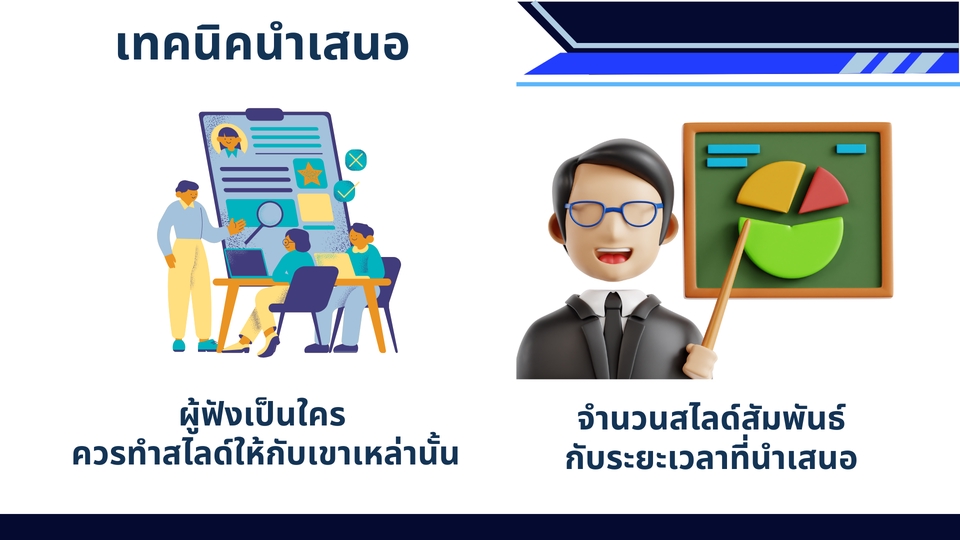 เทคนิคนำเสนอ

ผู้ฟังเป็นใคร
ควรทำสไลด์ให้กับเขาเหล่านั้น

จำนวนสไลด์สัมพันธ์
กับระยะเวลาที่นำเสนอ